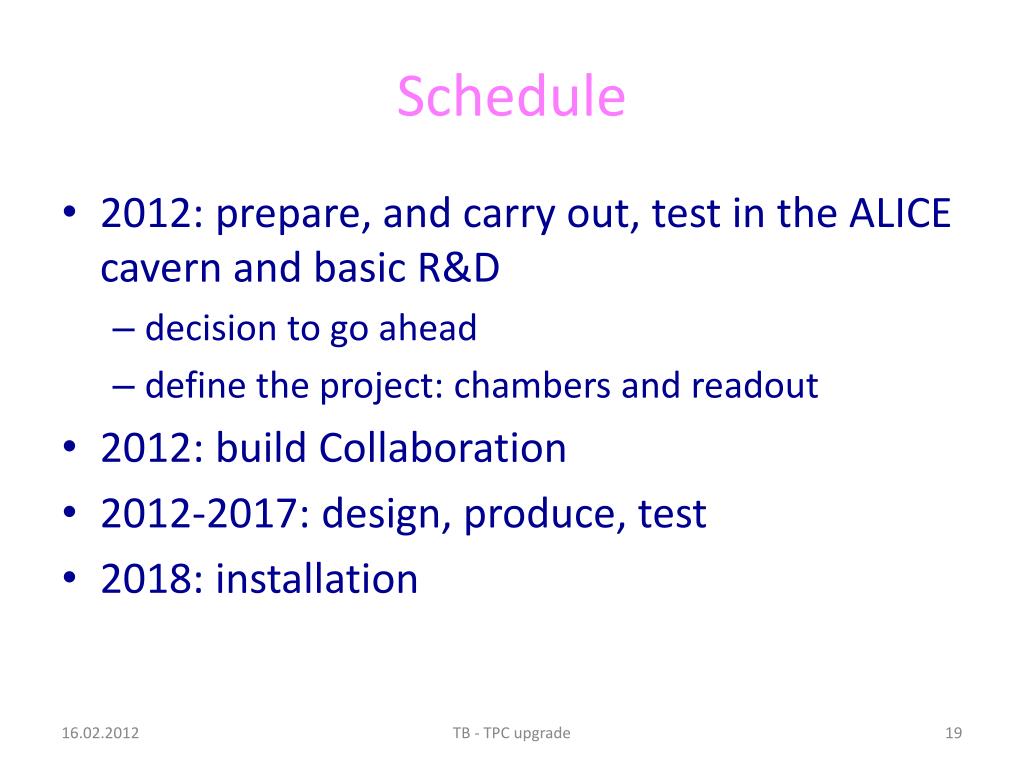 Schedule

• 2012: prepare, and carry out, test in the ALICE cavern and basic R&D
– decision to go ahead
– define the project: chambers and readout
• 2012: build Collaboration
• 2012-2017: design, produce, test
• 2018: installation

16.02.2012
TB - TPC upgrade
19